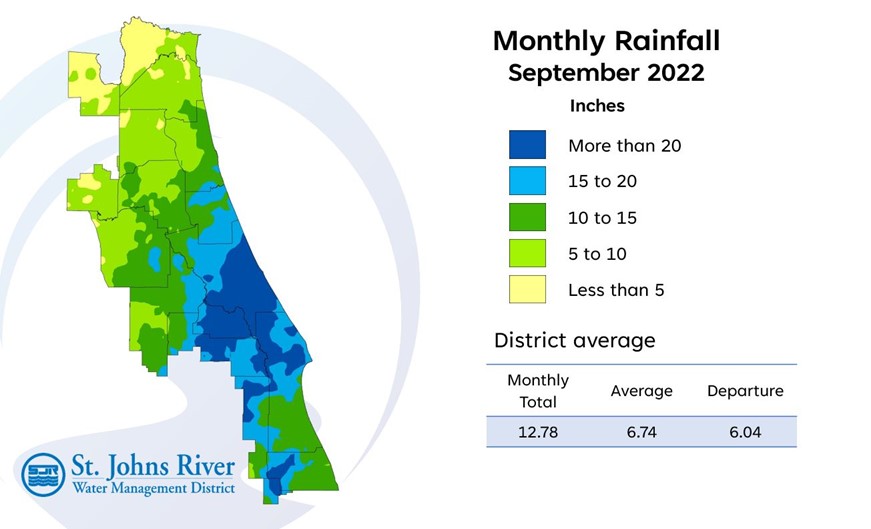 Monthly Rainfall
September 2022

Inches

More than 20
15 to 20
10 to 15
5 to 10
Less than 5

District average

| Monthly Total | Average | Departure |
|---|---|---|
| 12.78 | 6.74 | 6.04 |

SJR St. Johns River Water Management District